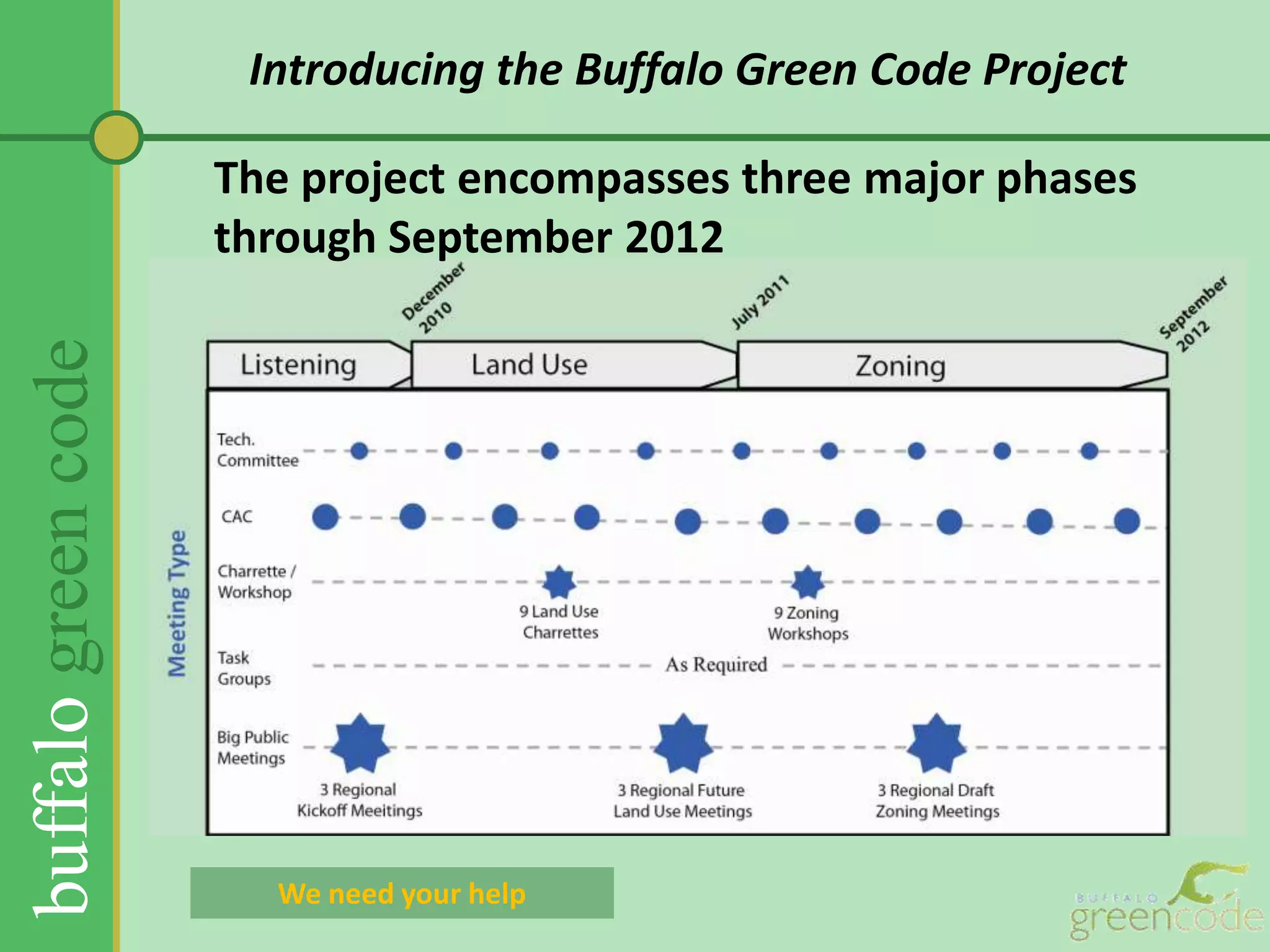 buffalo green code

Introducing the Buffalo Green Code Project

The project encompasses three major phases through September 2012

December 2010
July 2011
September 2012

Listening
Land Use
Zoning

Meeting Type

Tech. Committee

CAC

Charrette / Workshop

9 Land Use Charrettes

9 Zoning Workshops

Task Groups

As Required

Big Public Meetings

3 Regional Kickoff Meeitings

3 Regional Future Land Use Meetings

3 Regional Draft Zoning Meetings

We need your help

BUFFALO greencode